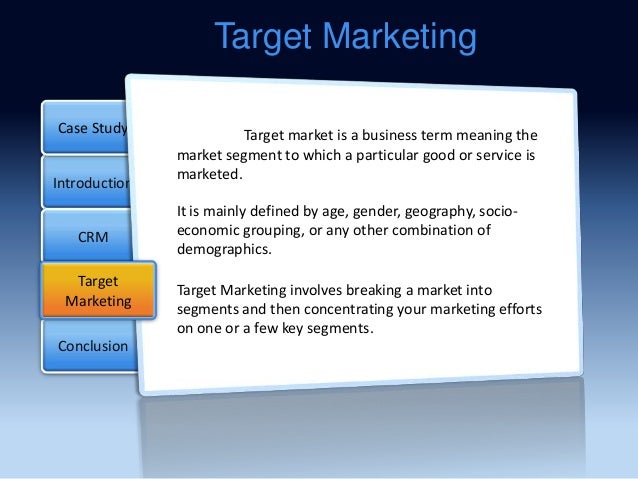 Target Marketing

Case Study

Introductior

CRM

Target Marketing

Conclusion

Target market is a business term meaning the market segment to which a particular good or service is marketed.

It is mainly defined by age, gender, geography, socio-economic grouping, or any other combination of demographics.

Target Marketing involves breaking a market into segments and then concentrating your marketing efforts on one or a few key segments.